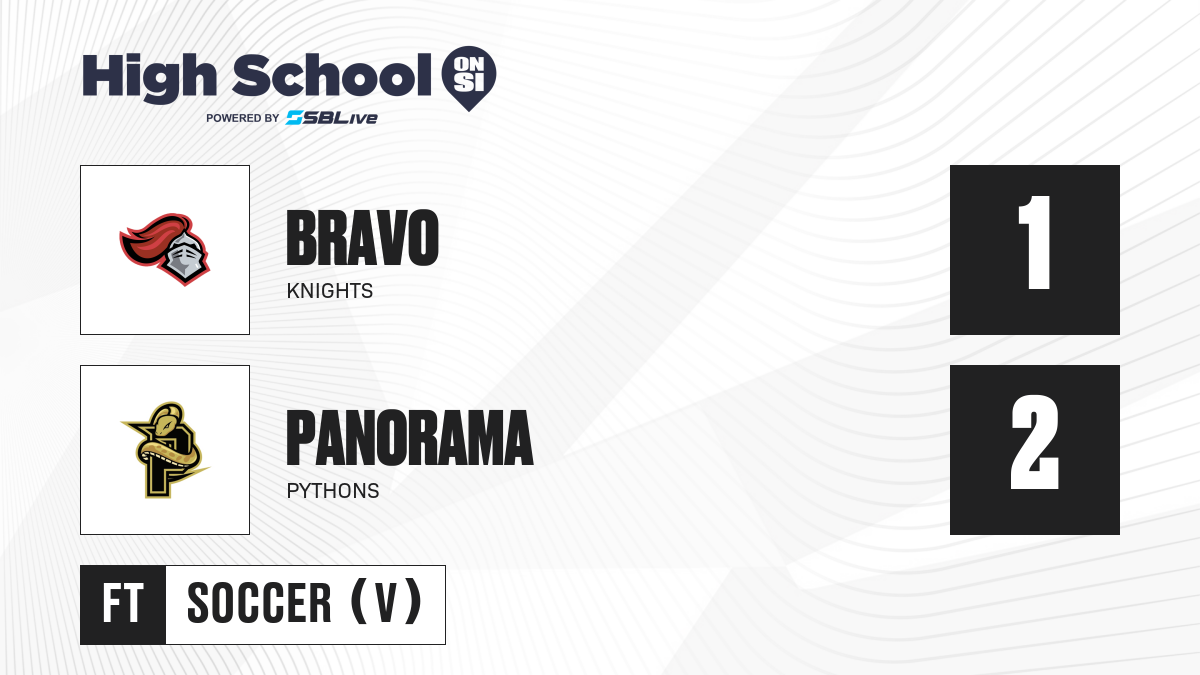 High School ON SI
POWERED BY SBLive

BRAVO
KNIGHTS

1

PANORAMA
PYTHONS

2

FT SOCCER (V)